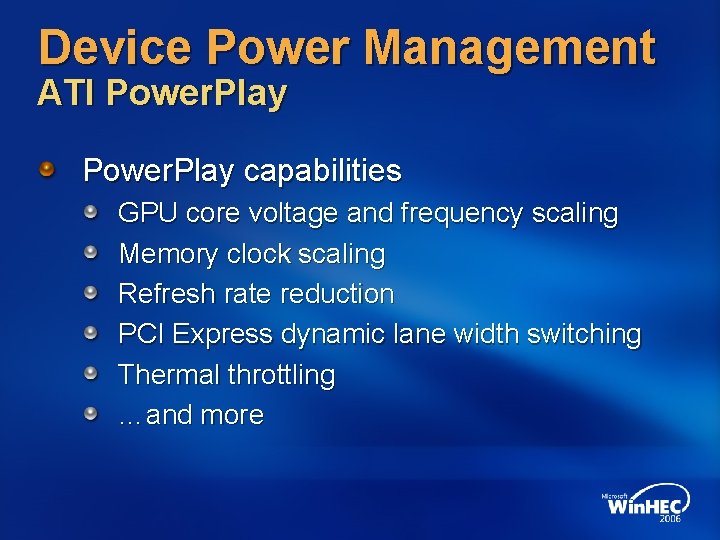 Device Power Management
ATI PowerPlay

PowerPlay capabilities

GPU core voltage and frequency scaling

Memory clock scaling

Refresh rate reduction

PCI Express dynamic lane width switching

Thermal throttling

…and more

Microsoft WinHEC 2006